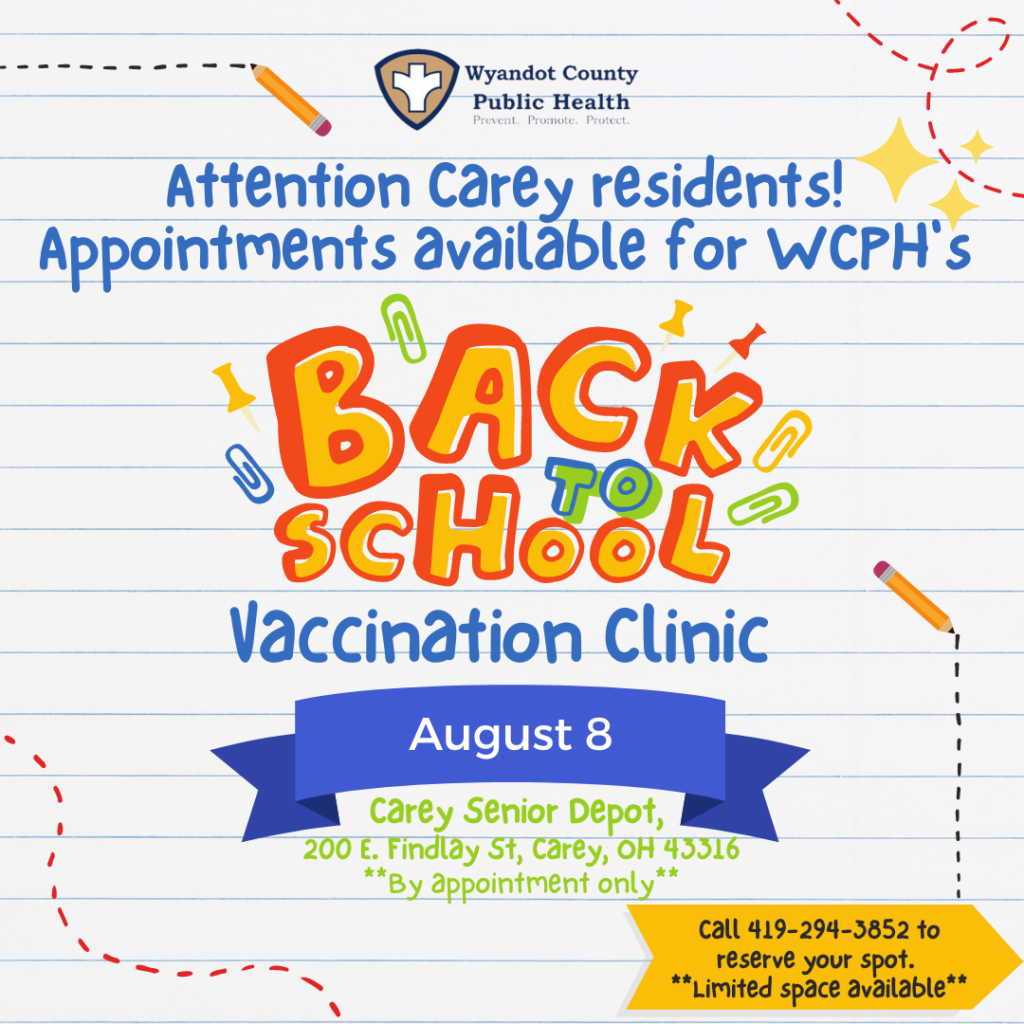 Wyandot County
Public Health
Prevent. Promote. Protect.

Attention Carey residents!
Appointments available for WCPH's

BACK TO SCHOOL

Vaccination Clinic

August 8

Carey Senior Depot,
200 E. Findlay St, Carey, OH 43316
**By appointment only**

Call 419-294-3852 to reserve your spot.
**Limited space available**